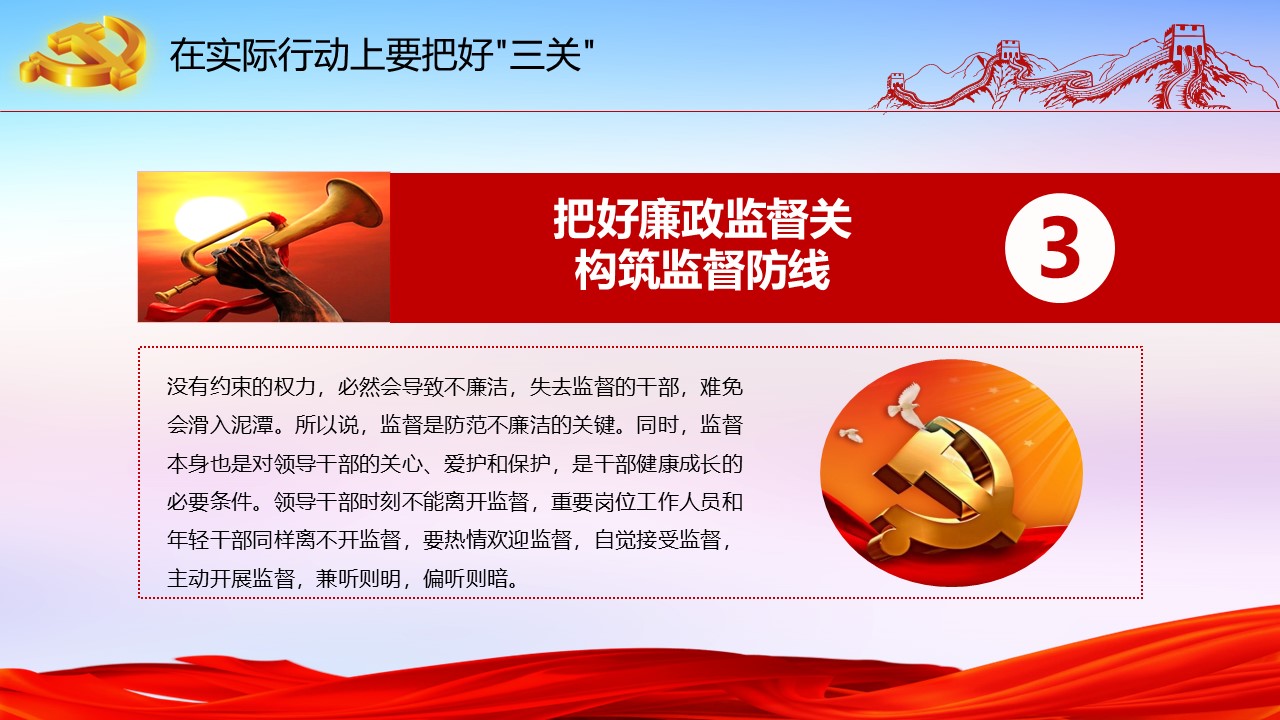 在实际行动上要把好"三关"

把好廉政监督关
构筑监督防线

3

没有约束的权力，必然会导致不廉洁，失去监督的干部，难免会滑入泥潭。所以说，监督是防范不廉洁的关键。同时，监督本身也是对领导干部的关心、爱护和保护，是干部健康成长的必要条件。领导干部时刻不能离开监督，重要岗位工作人员和年轻干部同样离不开监督，要热情欢迎监督，自觉接受监督，主动开展监督，兼听则明，偏听则暗。